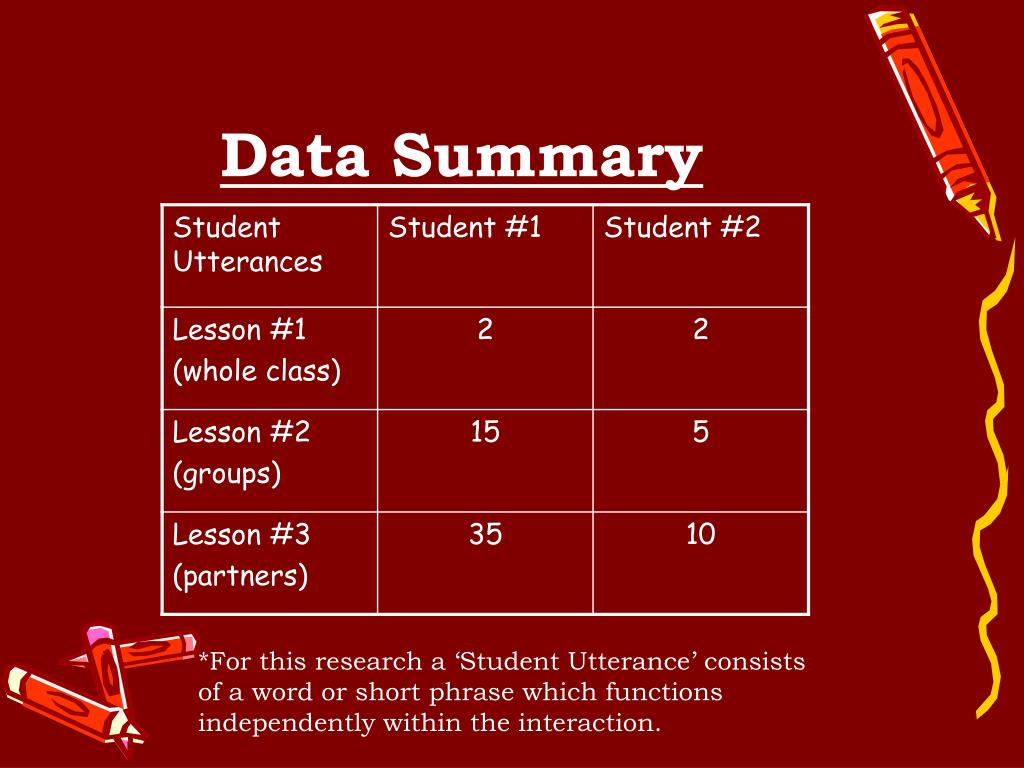 Data Summary

| Student Utterances | Student #1 | Student #2 |
|---|---|---|
| Lesson #1 (whole class) | 2 | 2 |
| Lesson #2 (groups) | 15 | 5 |
| Lesson #3 (partners) | 35 | 10 |

*For this research a ‘Student Utterance’ consists of a word or short phrase which functions independently within the interaction.